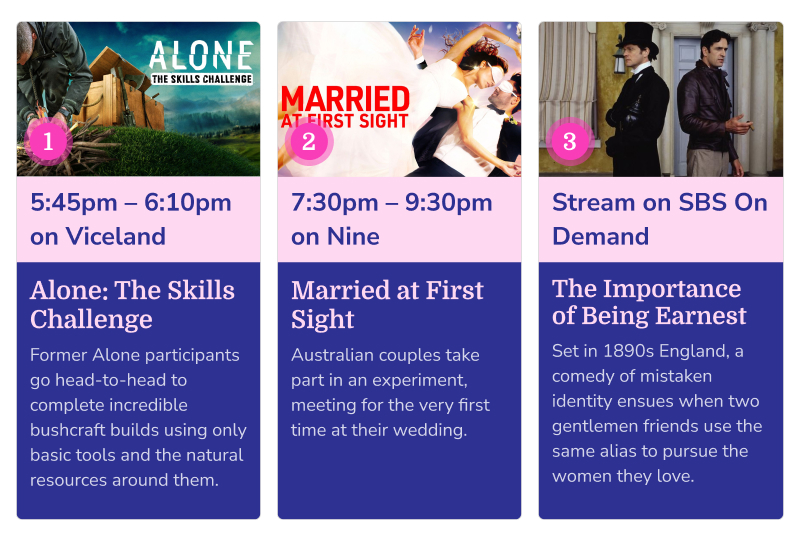 ALONE
THE SKILLS CHALLENGE

1

5:45pm – 6:10pm on Viceland

Alone: The Skills Challenge

Former Alone participants go head-to-head to complete incredible bushcraft builds using only basic tools and the natural resources around them.

MARRIED AT FIRST SIGHT

2

7:30pm – 9:30pm on Nine

Married at First Sight

Australian couples take part in an experiment, meeting for the very first time at their wedding.

3

Stream on SBS On Demand

The Importance of Being Earnest

Set in 1890s England, a comedy of mistaken identity ensues when two gentlemen friends use the same alias to pursue the women they love.